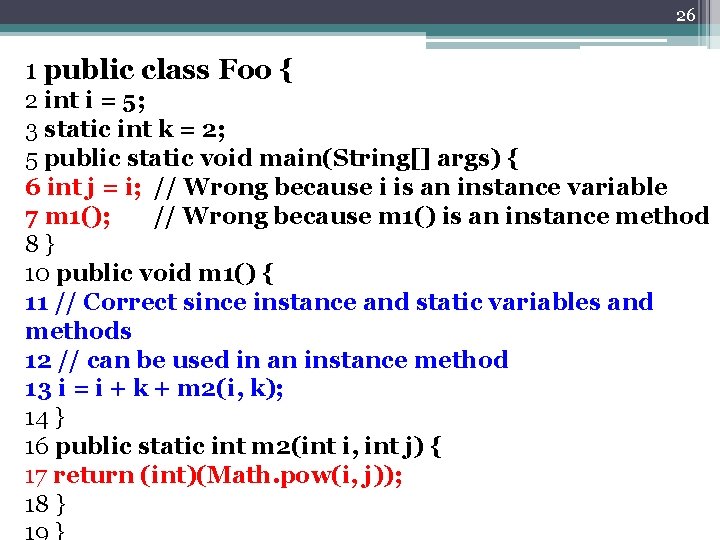 26

1 public class Foo {
2 int i = 5;
3 static int k = 2;
5 public static void main(String[] args) {
6 int j = i; // Wrong because i is an instance variable
7 m1(); // Wrong because m1() is an instance method
8 }
10 public void m1() {
11 // Correct since instance and static variables and methods
12 // can be used in an instance method
13 i = i + k + m2(i, k);
14 }
16 public static int m2(int i, int j) {
17 return (int)(Math.pow(i, j));
18 }
19 }